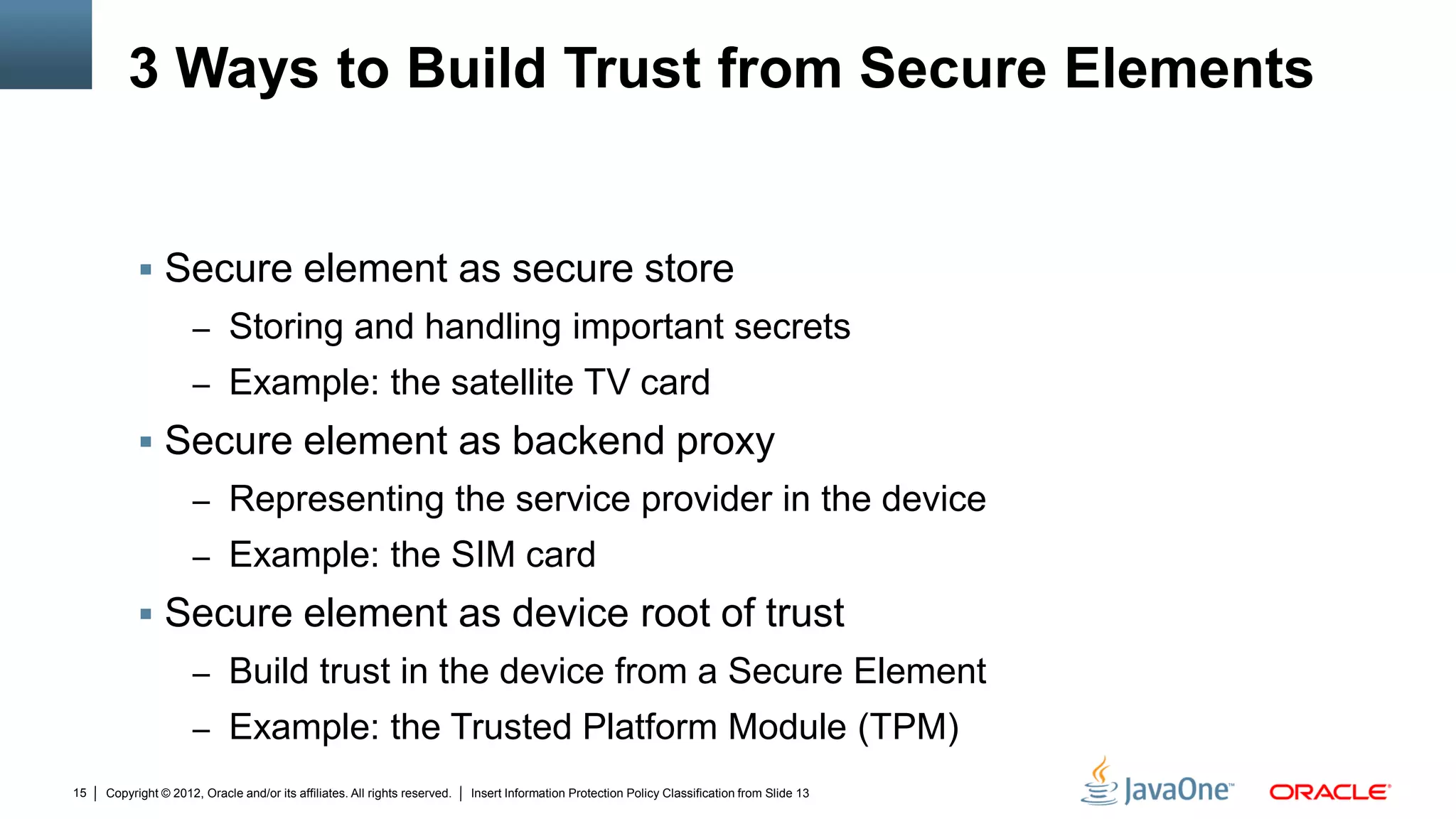 3 Ways to Build Trust from Secure Elements

▪ Secure element as secure store
– Storing and handling important secrets
– Example: the satellite TV card
▪ Secure element as backend proxy
– Representing the service provider in the device
– Example: the SIM card
▪ Secure element as device root of trust
– Build trust in the device from a Secure Element
– Example: the Trusted Platform Module (TPM)

15 | Copyright © 2012, Oracle and/or its affiliates. All rights reserved. | Insert Information Protection Policy Classification from Slide 13

JavaOne™ ORACLE®